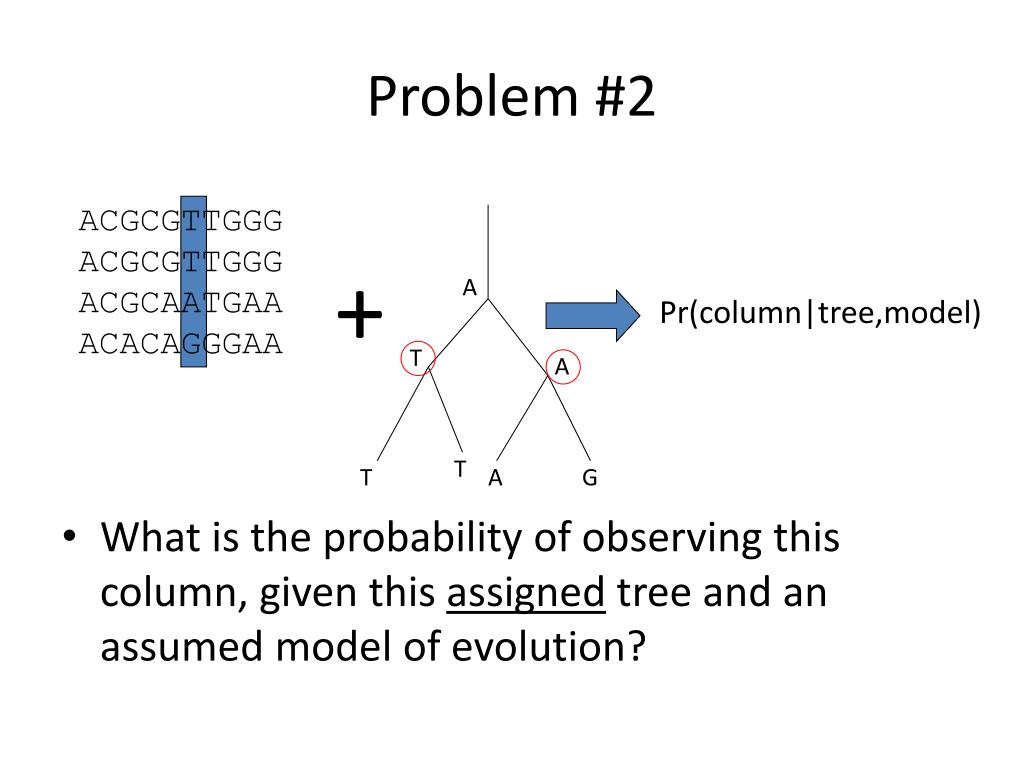 Problem #2

ACGCGTTGGG
ACGCGTTGGG
ACGCAATGAA
ACACAGGGAA

+

A
T
A
T
T
A
G

Pr(column|tree,model)

• What is the probability of observing this column, given this assigned tree and an assumed model of evolution?